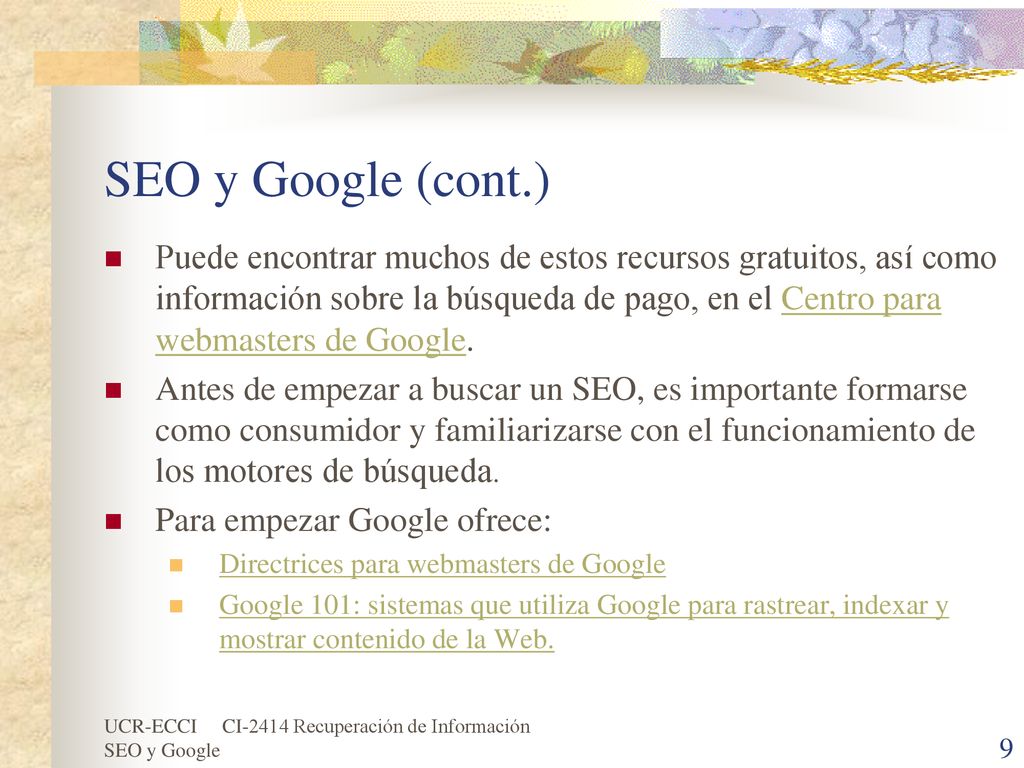 SEO y Google (cont.)

Puede encontrar muchos de estos recursos gratuitos, así como información sobre la búsqueda de pago, en el Centro para webmasters de Google.

Antes de empezar a buscar un SEO, es importante formarse como consumidor y familiarizarse con el funcionamiento de los motores de búsqueda.

Para empezar Google ofrece:

Directrices para webmasters de Google

Google 101: sistemas que utiliza Google para rastrear, indexar y mostrar contenido de la Web.

UCR-ECCI CI-2414 Recuperación de Información
SEO y Google

9